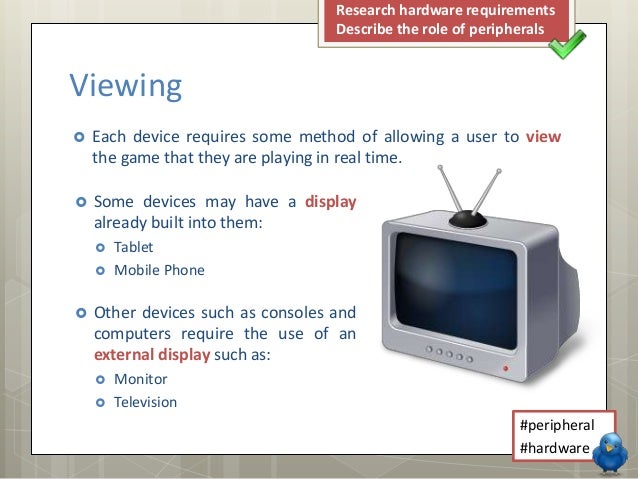 Research hardware requirements
Describe the role of peripherals

Viewing

Each device requires some method of allowing a user to view the game that they are playing in real time.

Some devices may have a display already built into them:

Tablet

Mobile Phone

Other devices such as consoles and computers require the use of an external display such as:

Monitor

Television

#peripheral
#hardware